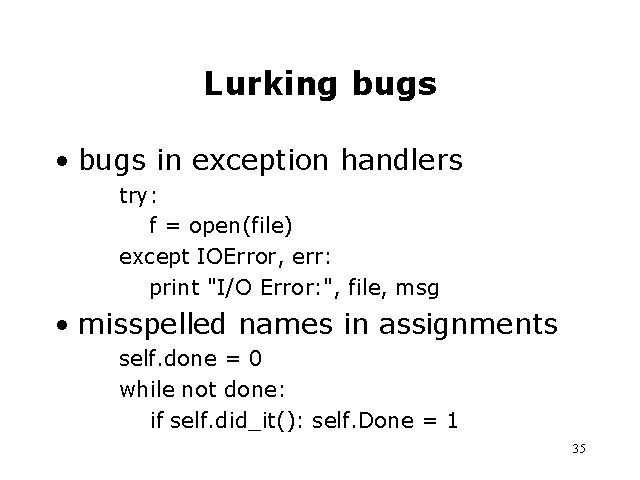 Lurking bugs

• bugs in exception handlers

try:
    f = open(file)
except IOError, err:
    print "I/O Error:", file, msg

• misspelled names in assignments

self.done = 0
while not done:
    if self.did_it(): self.Done = 1

35